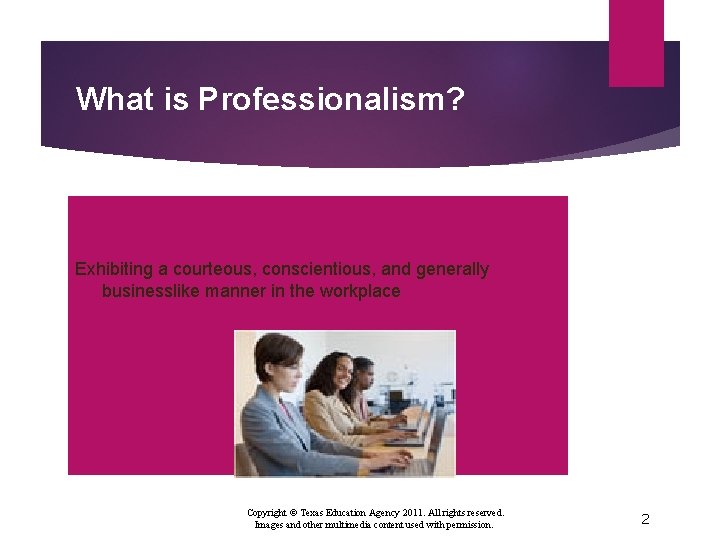 What is Professionalism?

Exhibiting a courteous, conscientious, and generally businesslike manner in the workplace

Copyright © Texas Education Agency 2011. All rights reserved.
Images and other multimedia content used with permission.

2